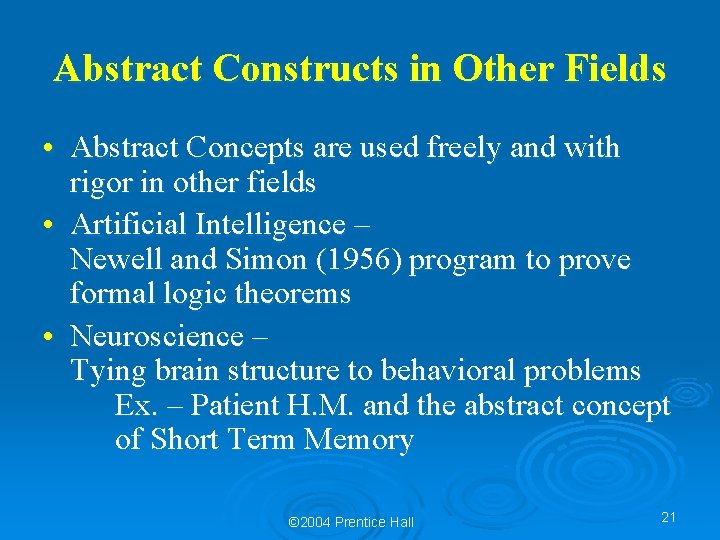 Abstract Constructs in Other Fields

• Abstract Concepts are used freely and with rigor in other fields

• Artificial Intelligence –
Newell and Simon (1956) program to prove formal logic theorems

• Neuroscience –
Tying brain structure to behavioral problems
Ex. – Patient H.M. and the abstract concept of Short Term Memory

©2004 Prentice Hall

21